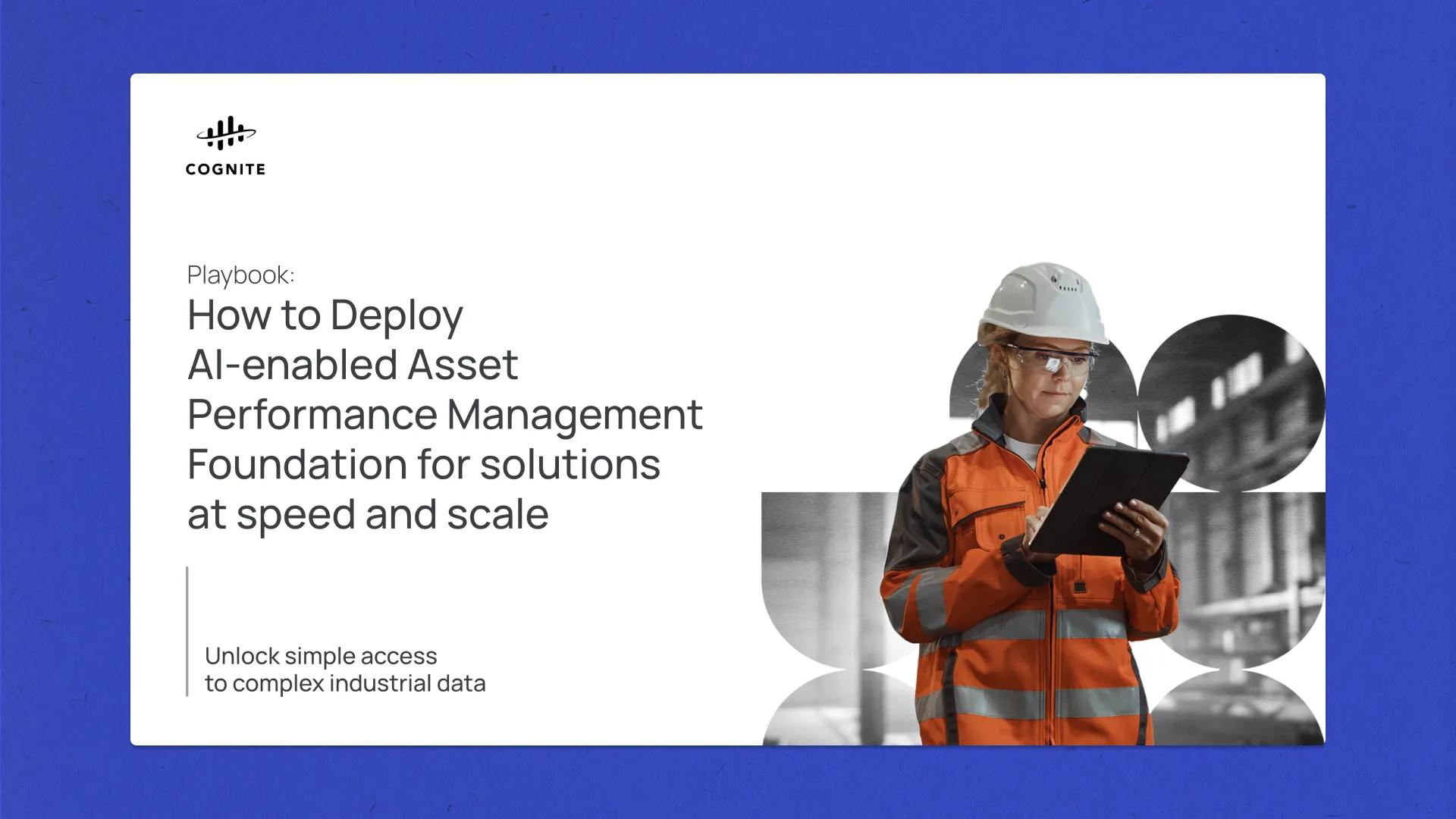 COGNITE

Playbook:

How to Deploy AI-enabled Asset Performance Management Foundation for solutions at speed and scale

Unlock simple access to complex industrial data